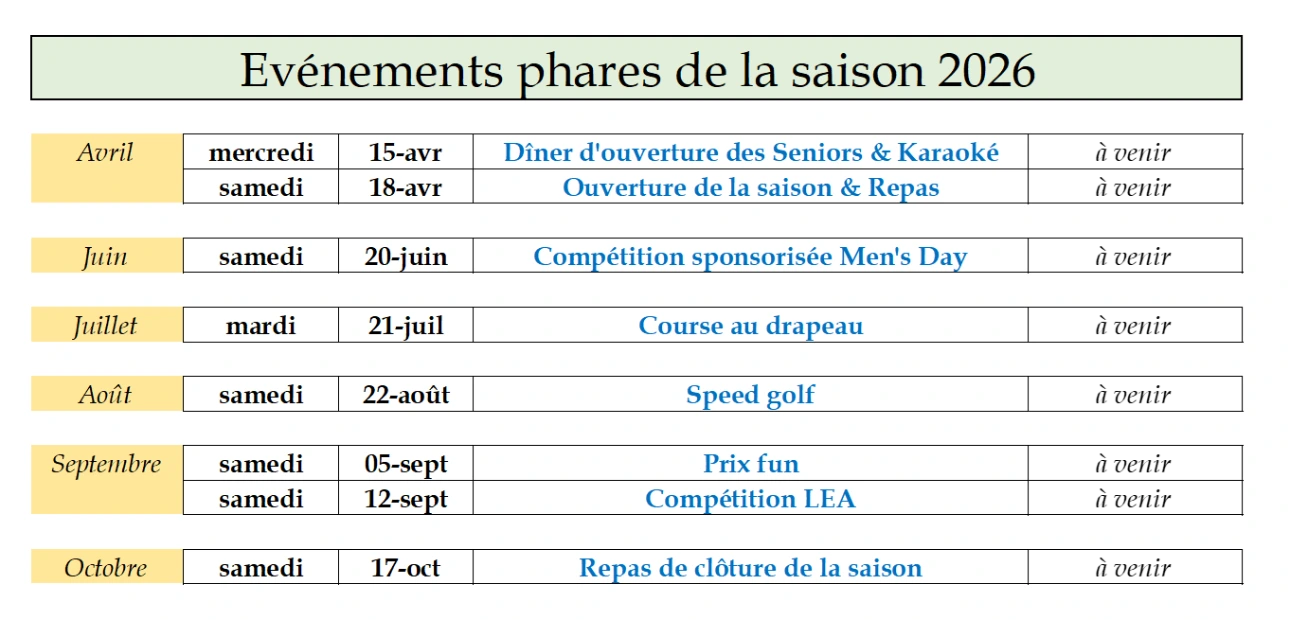 Evénements phares de la saison 2026

| | | | | |
|---|---|---|---|---|
| Avril | mercredi | 15-avr | Dîner d'ouverture des Seniors & Karaoké | à venir |
| | samedi | 18-avr | Ouverture de la saison & Repas | à venir |
| Juin | samedi | 20-juin | Compétition sponsorisée Men's Day | à venir |
| Juillet | mardi | 21-juil | Course au drapeau | à venir |
| Août | samedi | 22-août | Speed golf | à venir |
| Septembre | samedi | 05-sept | Prix fun | à venir |
| | samedi | 12-sept | Compétition LEA | à venir |
| Octobre | samedi | 17-oct | Repas de clôture de la saison | à venir |